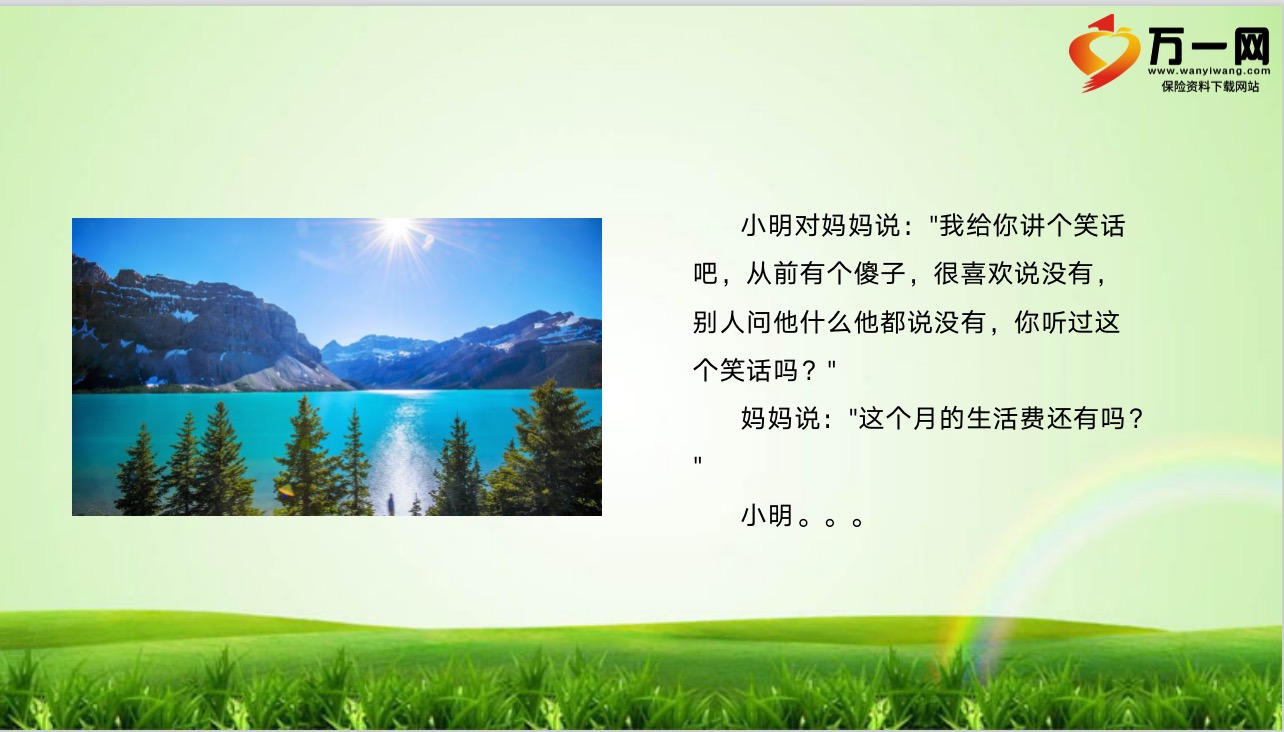 万一网
www.wanyiwang.com
保险资料下载网站

小明对妈妈说："我给你讲个笑话吧，从前有个傻子，很喜欢说没有，别人问他什么他都说没有，你听过这个笑话吗？"

妈妈说："这个月的生活费还有吗？"

小明。。。